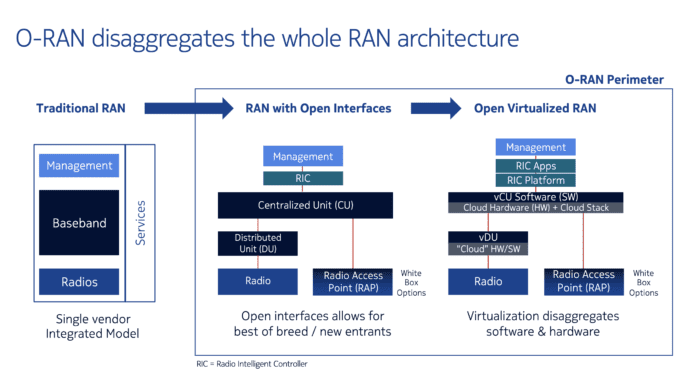 O-RAN disaggregates the whole RAN architecture

O-RAN Perimeter

Traditional RAN

RAN with Open Interfaces

Open Virtualized RAN

Management

Baseband

Radios

Services

Single vendor Integrated Model

Management

RIC

Centralized Unit (CU)

Distributed Unit (DU)

Radio

Radio Access Point (RAP)

White Box Options

Open interfaces allows for best of breed / new entrants

Management

RIC Apps

RIC Platform

vCU Software (SW)

Cloud Hardware (HW) + Cloud Stack

vDU

"Cloud" HW/SW

Radio

Radio Access Point (RAP)

White Box Options

Virtualization disaggregates software & hardware

RIC = Radio Intelligent Controller